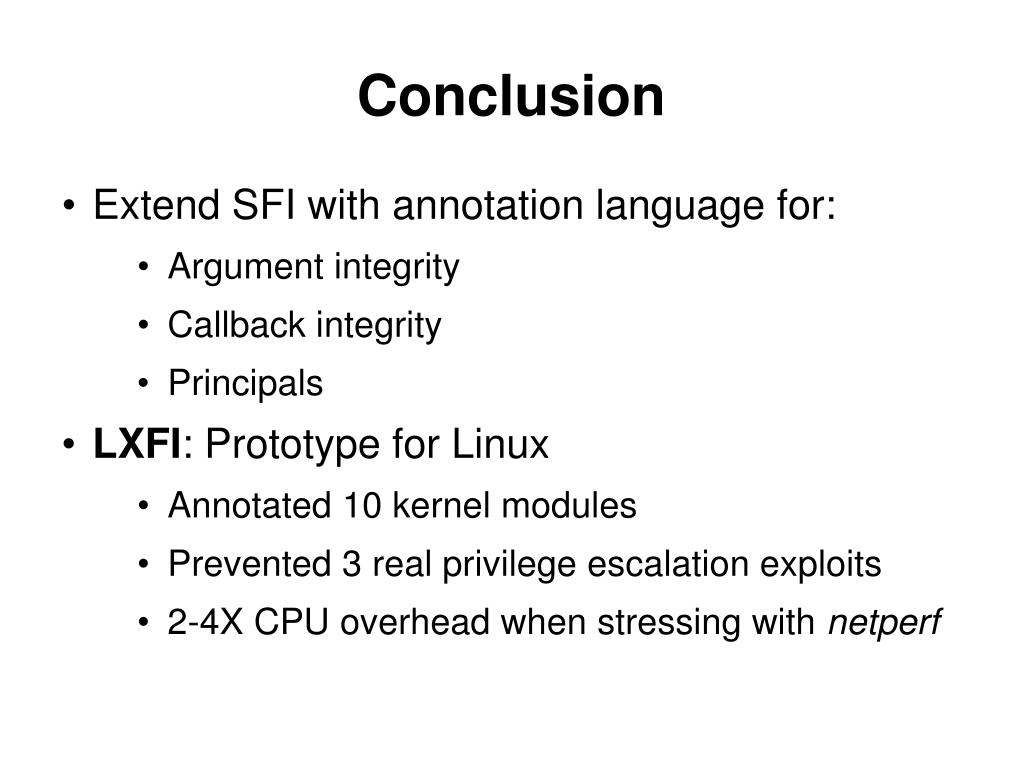 Conclusion

• Extend SFI with annotation language for:
  • Argument integrity
  • Callback integrity
  • Principals
• LXFI: Prototype for Linux
  • Annotated 10 kernel modules
  • Prevented 3 real privilege escalation exploits
  • 2-4X CPU overhead when stressing with netperf